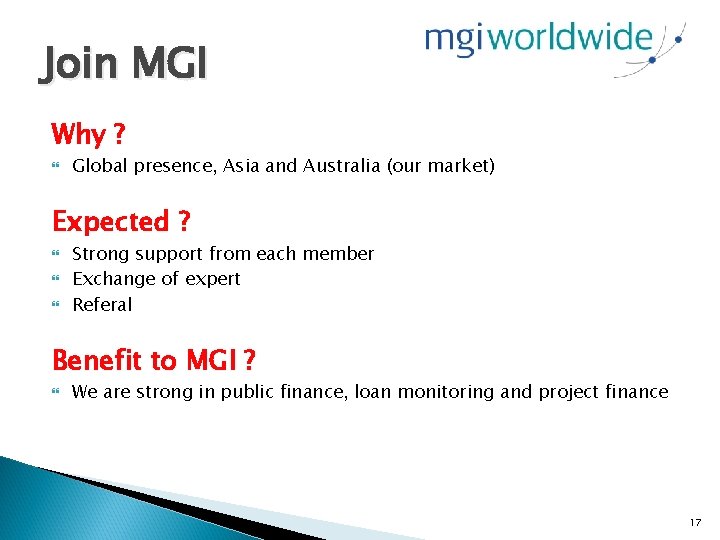 Join MGI

mgiworldwide

Why ?

Global presence, Asia and Australia (our market)

Expected ?

Strong support from each member
Exchange of expert
Referal

Benefit to MGI ?

We are strong in public finance, loan monitoring and project finance

17